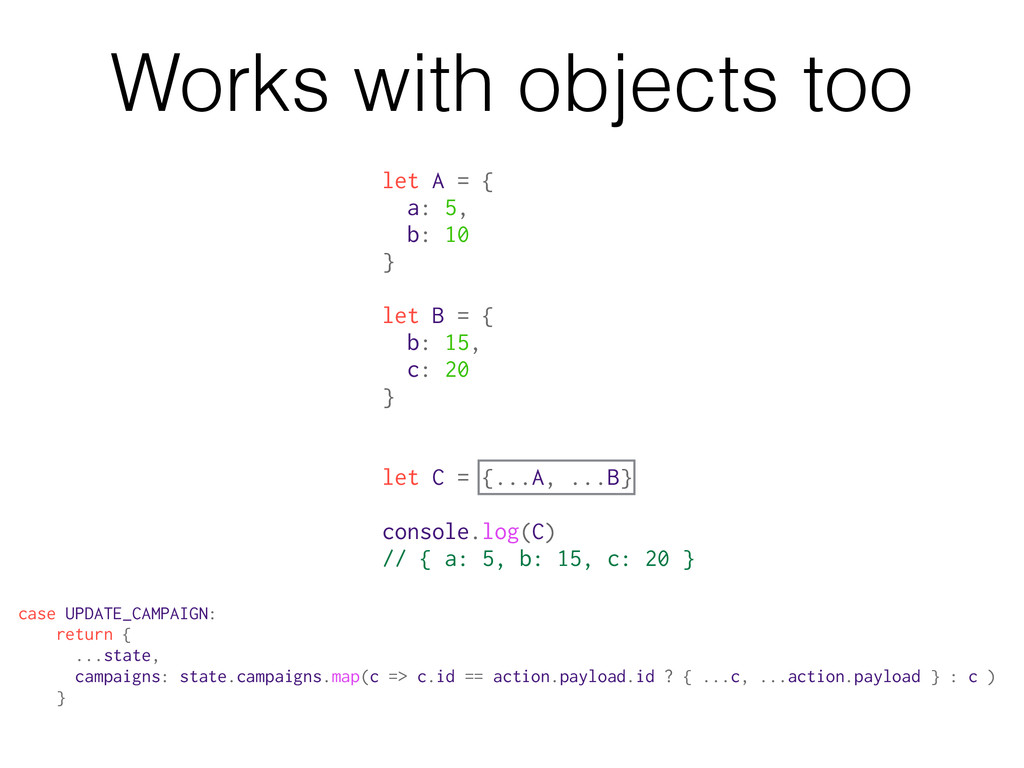 Works with objects too

let A = {
  a: 5,
  b: 10
}

let B = {
  b: 15,
  c: 20
}

let C = {...A, ...B}

console.log(C)
// { a: 5, b: 15, c: 20 }

case UPDATE_CAMPAIGN:
    return {
      ...state,
      campaigns: state.campaigns.map(c => c.id == action.payload.id ? { ...c, ...action.payload } : c )
    }